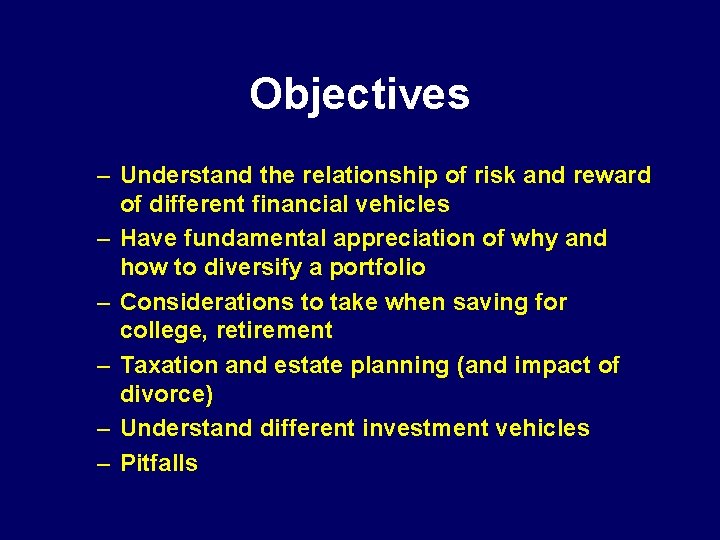 Objectives

– Understand the relationship of risk and reward of different financial vehicles
– Have fundamental appreciation of why and how to diversify a portfolio
– Considerations to take when saving for college, retirement
– Taxation and estate planning (and impact of divorce)
– Understand different investment vehicles
– Pitfalls